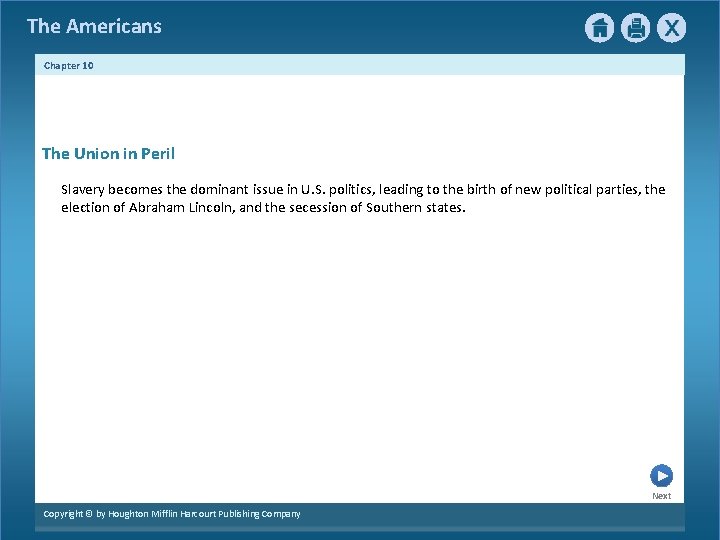 The Americans

X

Chapter 10

The Union in Peril

Slavery becomes the dominant issue in U.S. politics, leading to the birth of new political parties, the election of Abraham Lincoln, and the secession of Southern states.

Next

Copyright © by Houghton Mifflin Harcourt Publishing Company